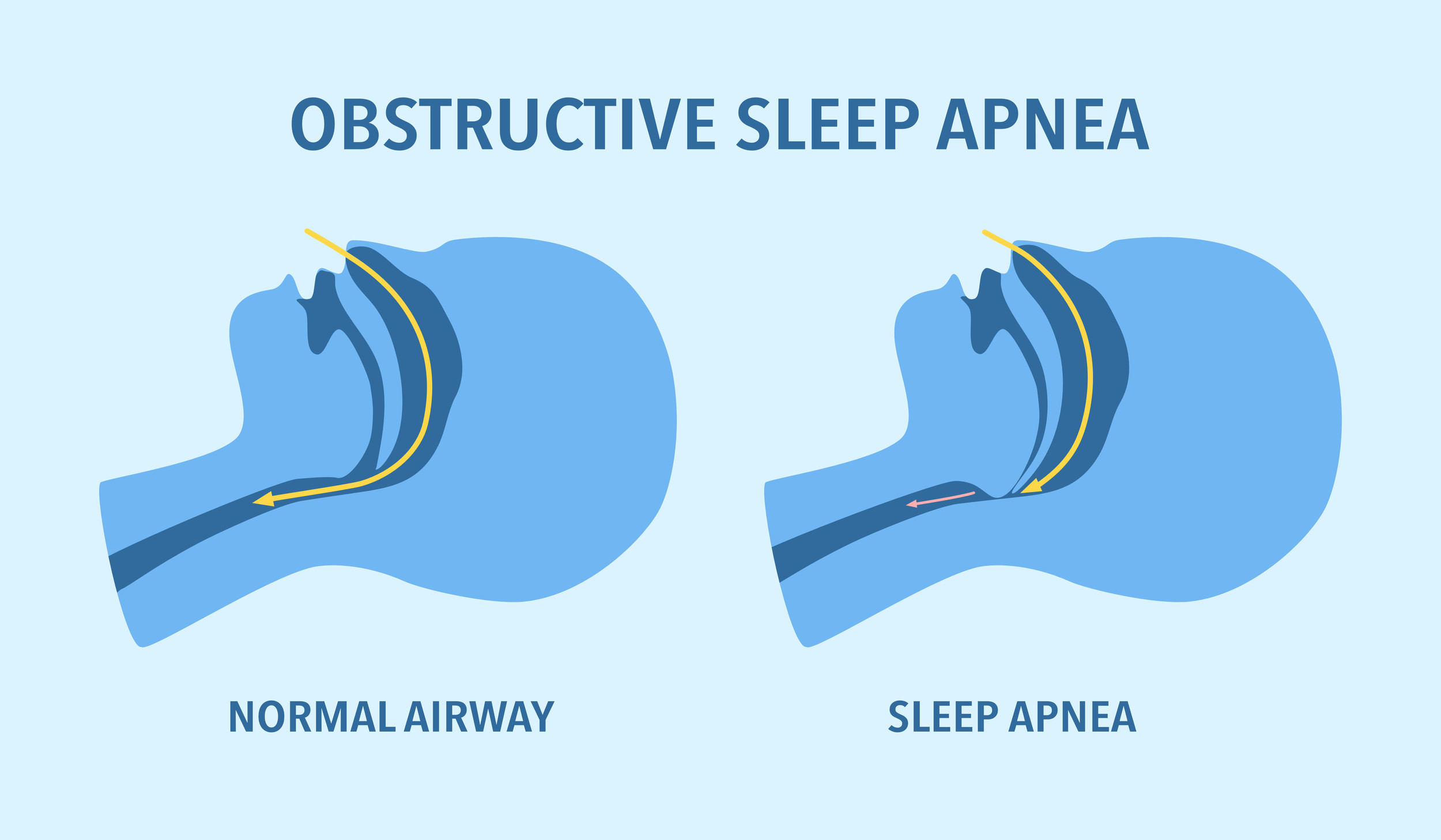 OBSTRUCTIVE SLEEP APNEA

NORMAL AIRWAY

SLEEP APNEA